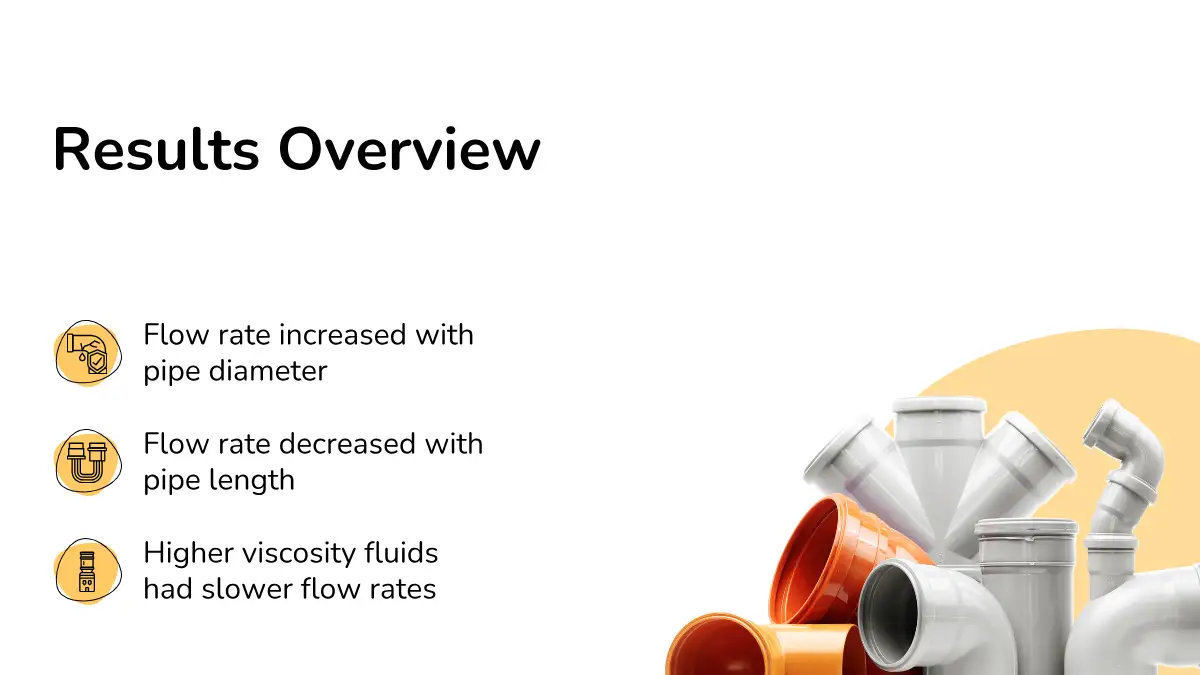 Results Overview

Flow rate increased with pipe diameter

Flow rate decreased with pipe length

Higher viscosity fluids had slower flow rates